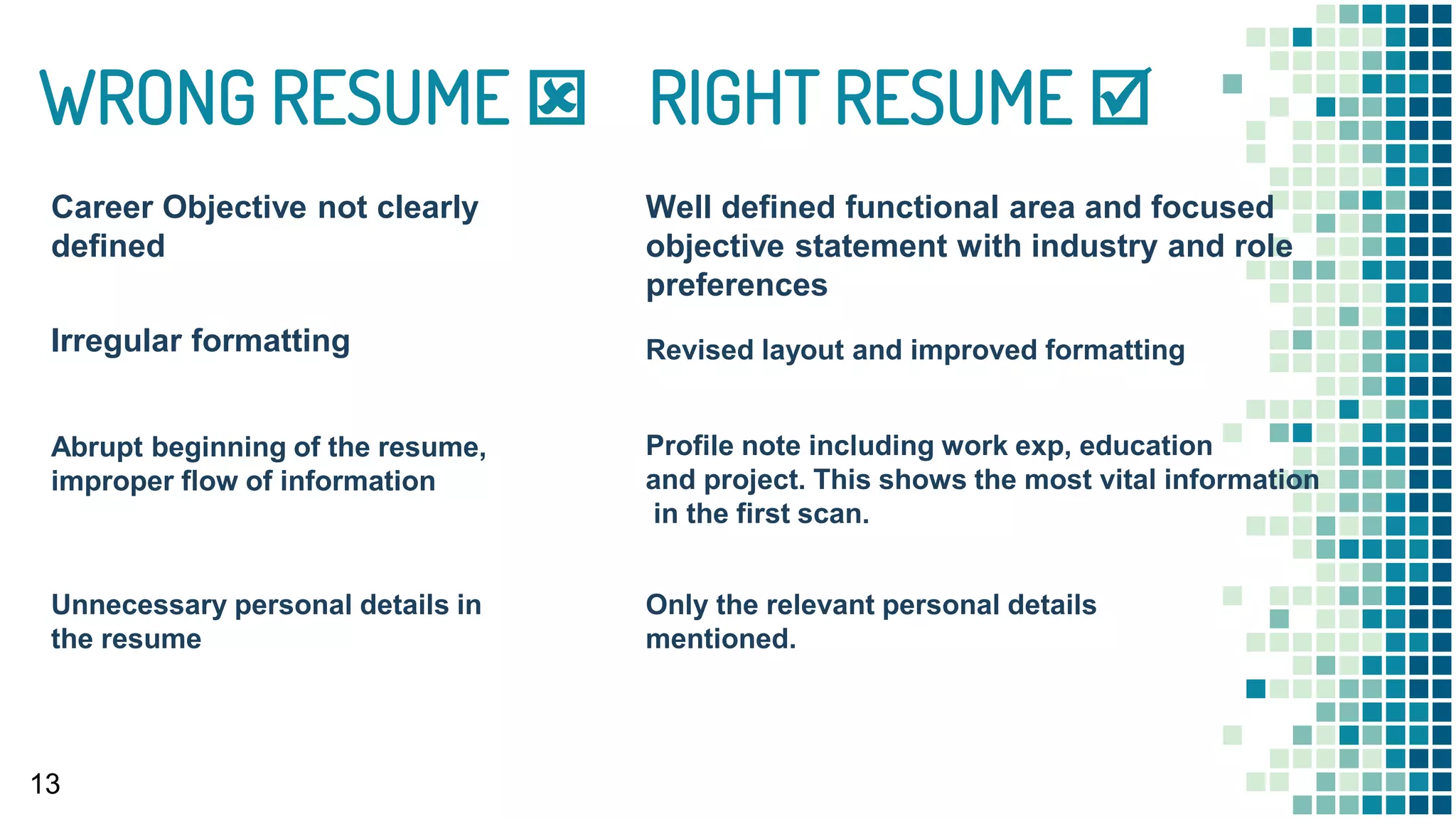 WRONG RESUME ☒

Career Objective not clearly defined

Irregular formatting

Abrupt beginning of the resume, improper flow of information

Unnecessary personal details in the resume

RIGHT RESUME ☑

Well defined functional area and focused objective statement with industry and role preferences

Revised layout and improved formatting

Profile note including work exp, education and project. This shows the most vital information in the first scan.

Only the relevant personal details mentioned.

13